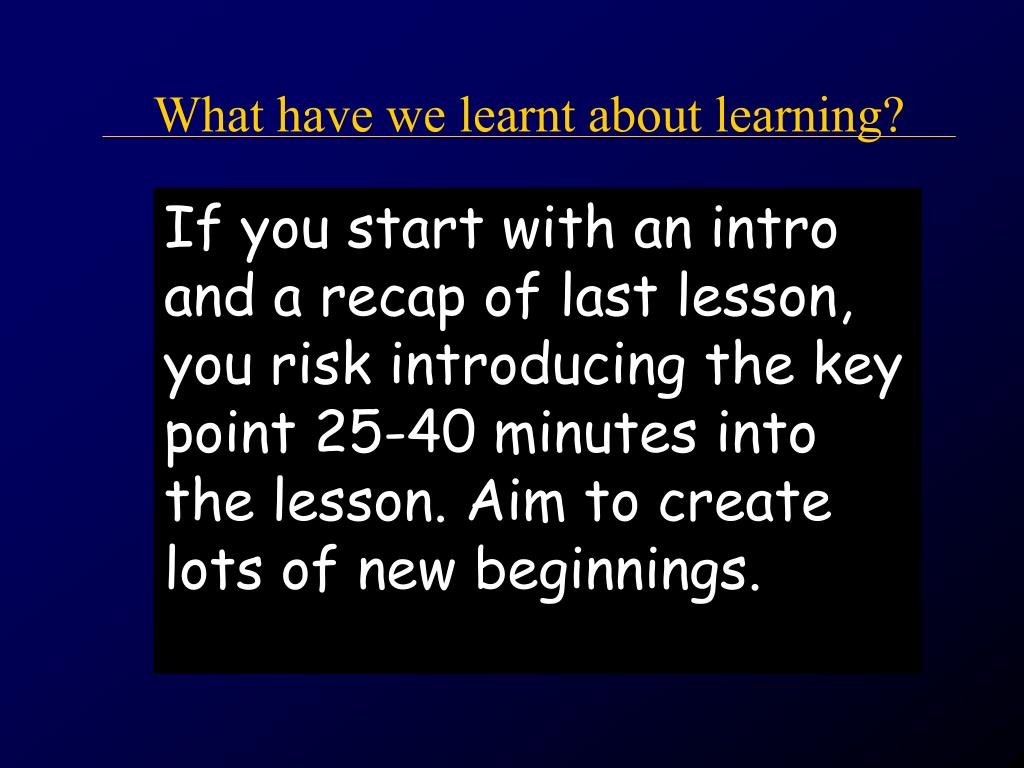 What have we learnt about learning?

If you start with an intro and a recap of last lesson, you risk introducing the key point 25-40 minutes into the lesson. Aim to create lots of new beginnings.